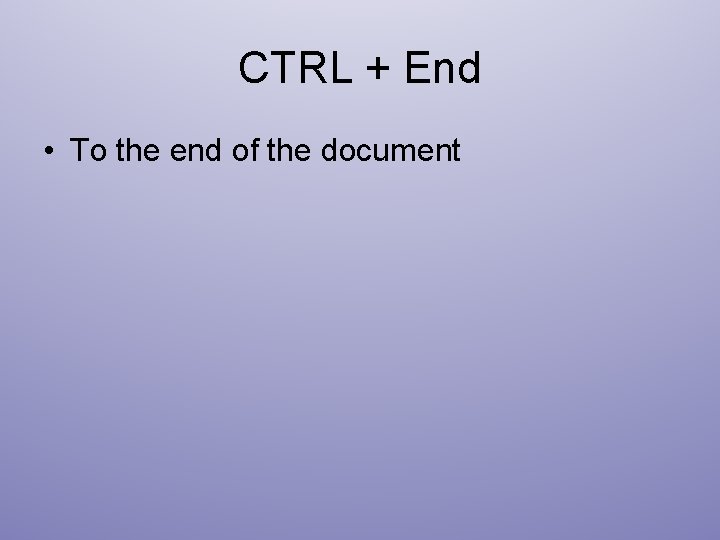 CTRL + End

• To the end of the document